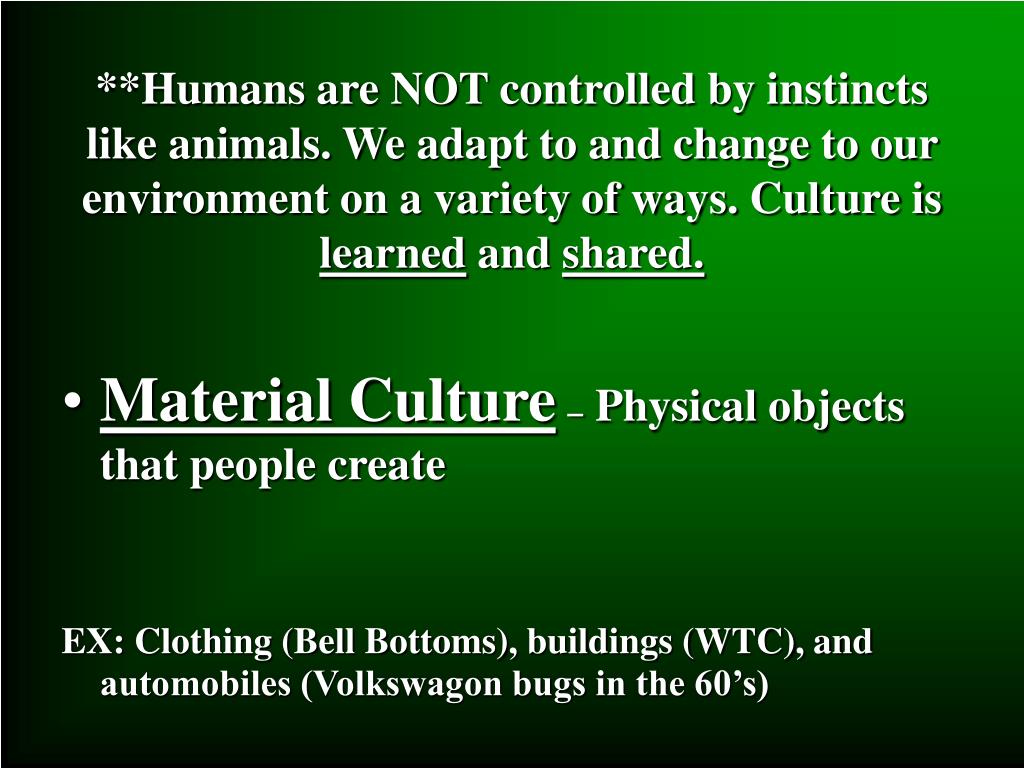 **Humans are NOT controlled by instincts like animals. We adapt to and change to our environment on a variety of ways. Culture is learned and shared.

• Material Culture – Physical objects that people create

EX: Clothing (Bell Bottoms), buildings (WTC), and automobiles (Volkswagon bugs in the 60’s)